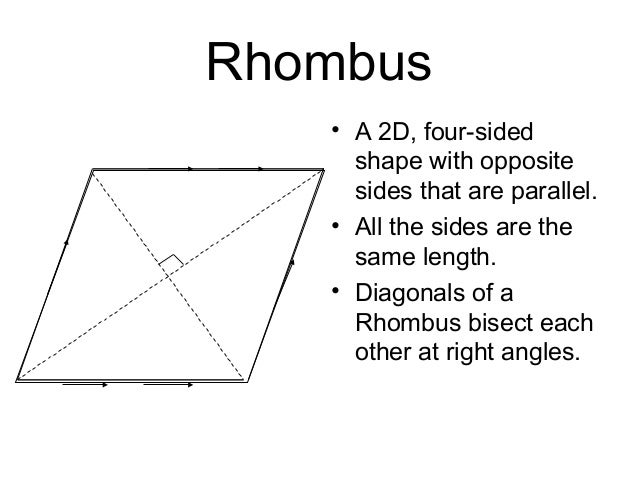 Rhombus

• A 2D, four-sided shape with opposite sides that are parallel.

• All the sides are the same length.

• Diagonals of a Rhombus bisect each other at right angles.